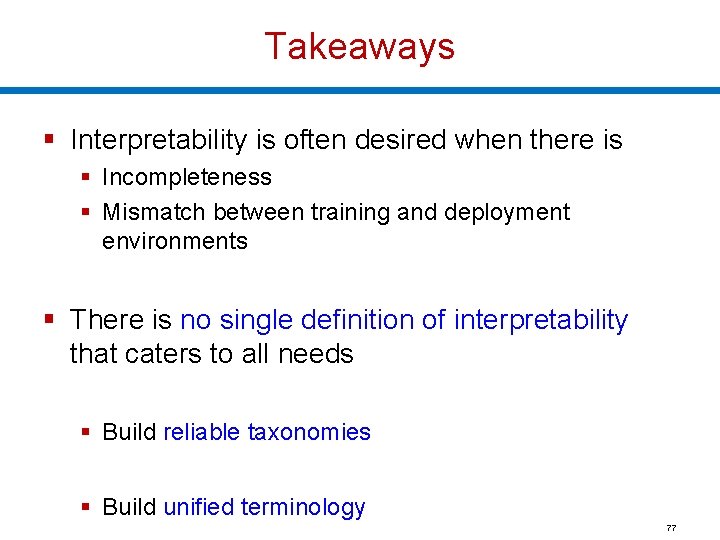 Takeaways

▪ Interpretability is often desired when there is
▪ Incompleteness
▪ Mismatch between training and deployment environments

▪ There is no single definition of interpretability that caters to all needs

▪ Build reliable taxonomies

▪ Build unified terminology

77